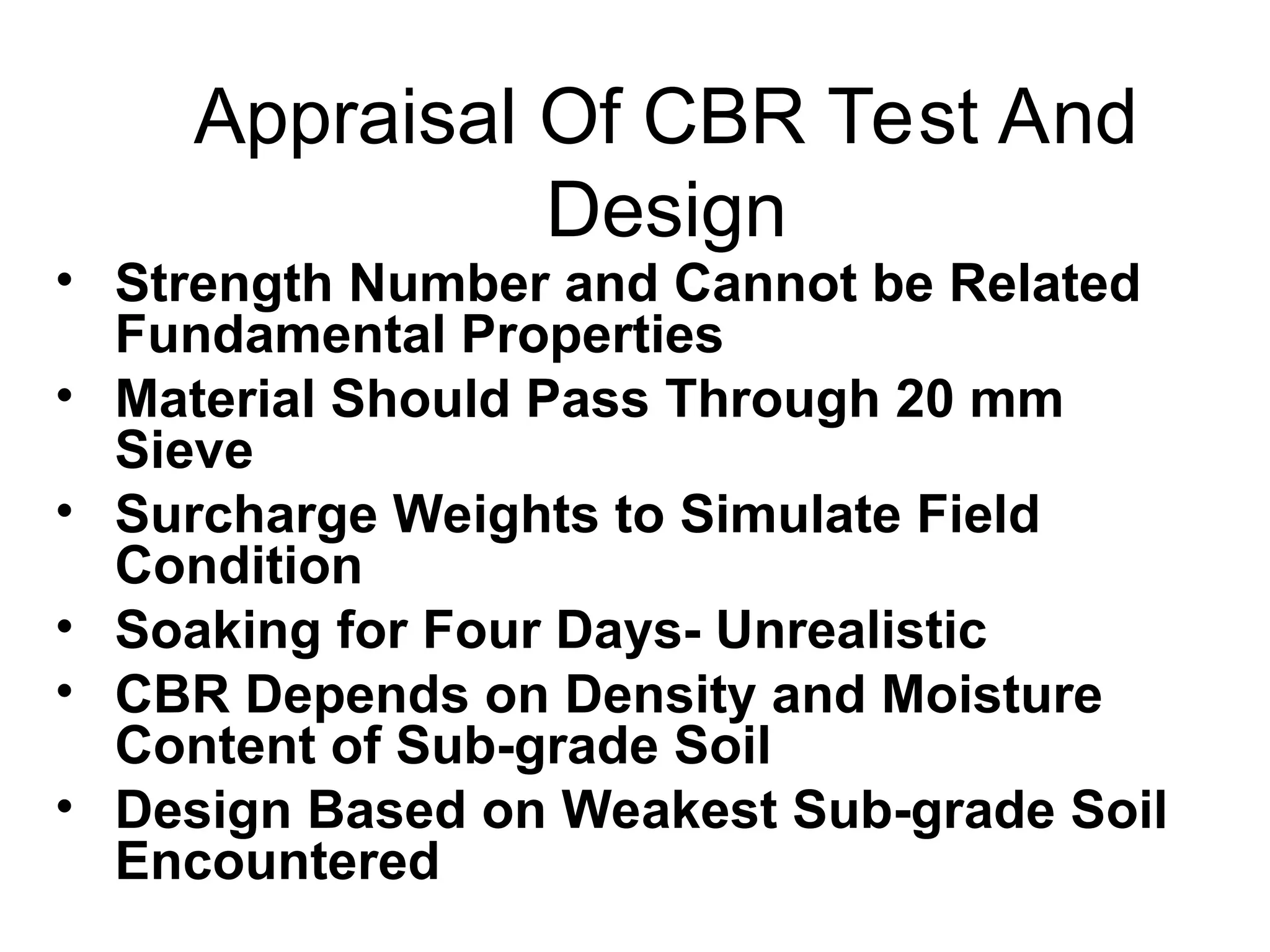 Appraisal Of CBR Test And Design

• Strength Number and Cannot be Related Fundamental Properties
• Material Should Pass Through 20 mm Sieve
• Surcharge Weights to Simulate Field Condition
• Soaking for Four Days- Unrealistic
• CBR Depends on Density and Moisture Content of Sub-grade Soil
• Design Based on Weakest Sub-grade Soil Encountered